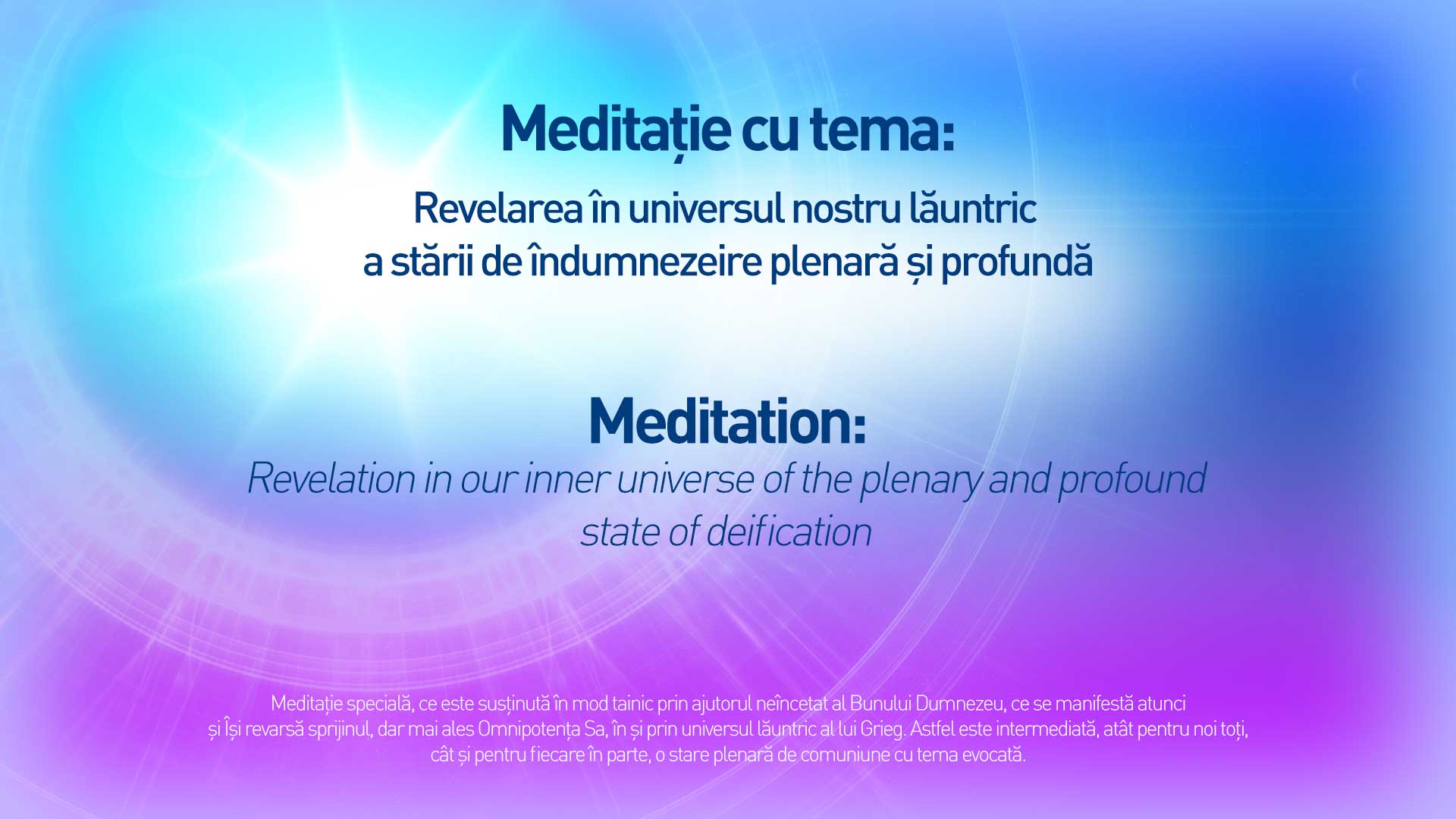 Meditație cu tema:

Revelarea în universul nostru lăuntric a stării de îndumnezeire plenară și profundă

Meditation:

Revelation in our inner universe of the plenary and profound state of deification

Meditație specială, ce este susținută în mod tainic prin ajutorul neîncetat al Bunului Dumnezeu, ce se manifestă atunci și Își revarsă sprijinul, dar mai ales Omnipotența Sa, în și prin universul lăuntric al lui Grieg. Astfel este intermediată, atât pentru noi toți, cât și pentru fiecare în parte, o stare plenară de comuniune cu tema evocată.